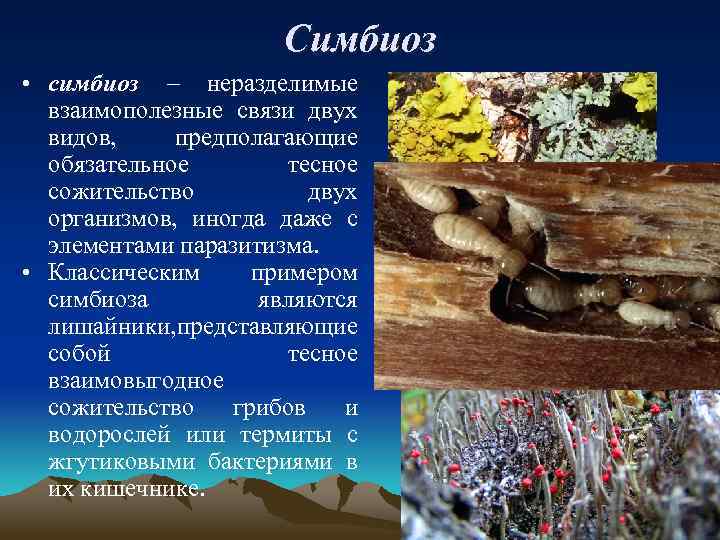 Симбиоз

• симбиоз – неразделимые взаимополезные связи двух видов, предполагающие обязательное тесное сожительство двух организмов, иногда даже с элементами паразитизма.
• Классическим примером симбиоза являются лишайники,представляющие собой тесное взаимовыгодное сожительство грибов и водорослей или термиты с жгутиковыми бактериями в их кишечнике.